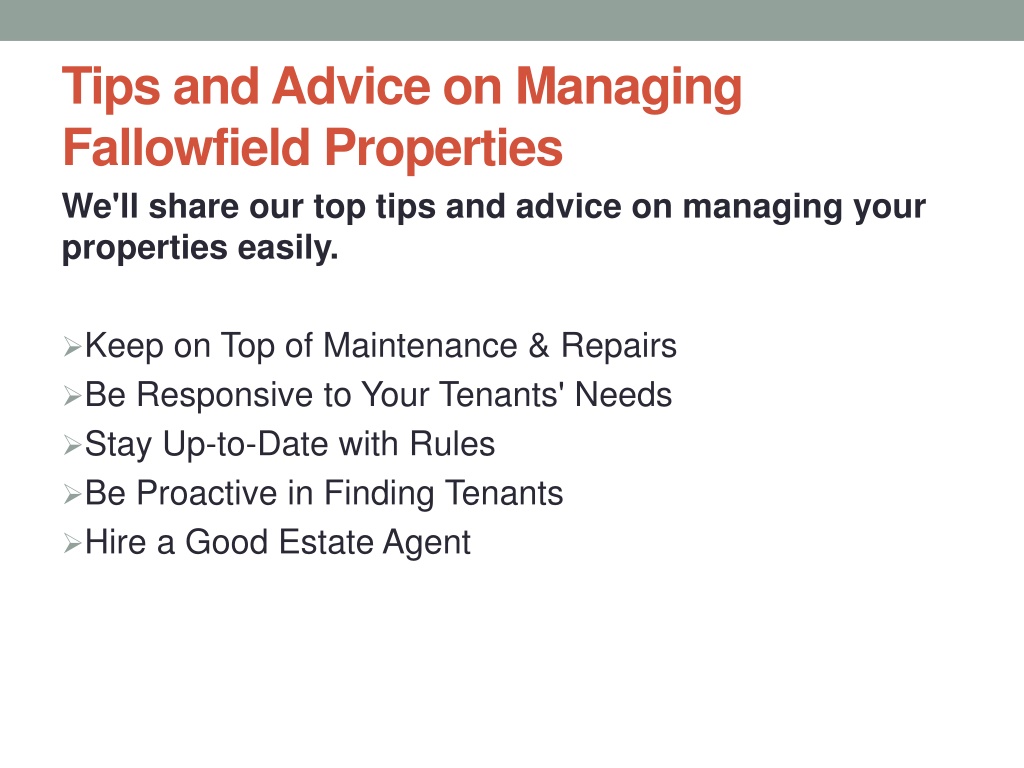 Tips and Advice on Managing Fallowfield Properties

We'll share our top tips and advice on managing your properties easily.

➢Keep on Top of Maintenance & Repairs
➢Be Responsive to Your Tenants' Needs
➢Stay Up-to-Date with Rules
➢Be Proactive in Finding Tenants
➢Hire a Good Estate Agent